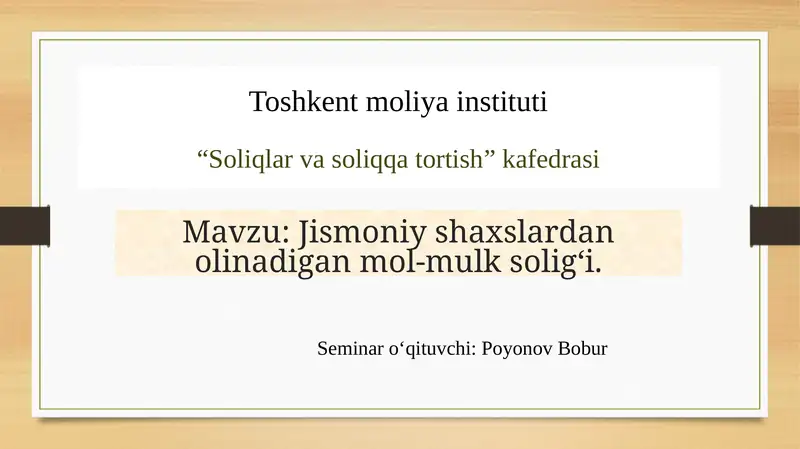 Toshkent moliya instituti

“Soliqlar va soliqqa tortish” kafedrasi

Mavzu: Jismoniy shaxslardan olinadigan mol-mulk solig‘i.

Seminar o‘qituvchi: Poyonov Bobur